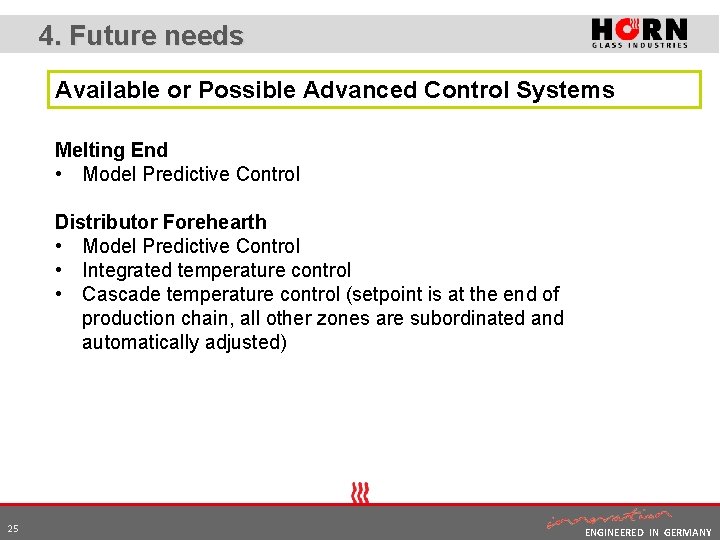 4. Future needs

HORN
GLASS INDUSTRIES

Available or Possible Advanced Control Systems

Melting End
• Model Predictive Control

Distributor Forehearth
• Model Predictive Control
• Integrated temperature control
• Cascade temperature control (setpoint is at the end of production chain, all other zones are subordinated and automatically adjusted)

25

innovation
ENGINEERED IN GERMANY